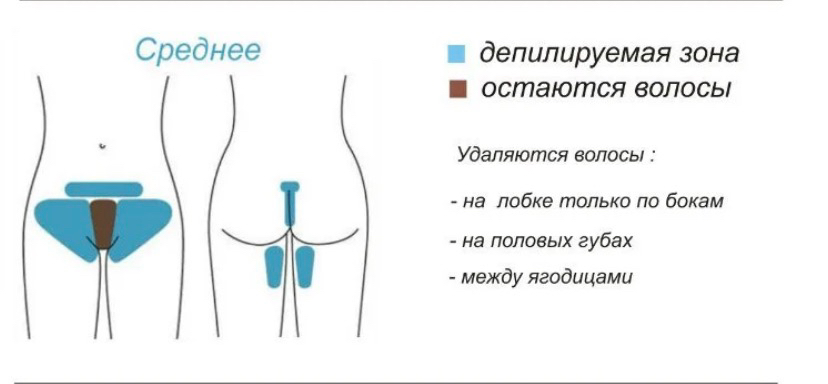 Среднее

депилируемая зона
остаются волосы

Удаляются волосы :

- на лобке только по бокам

- на половых губах

- между ягодицами